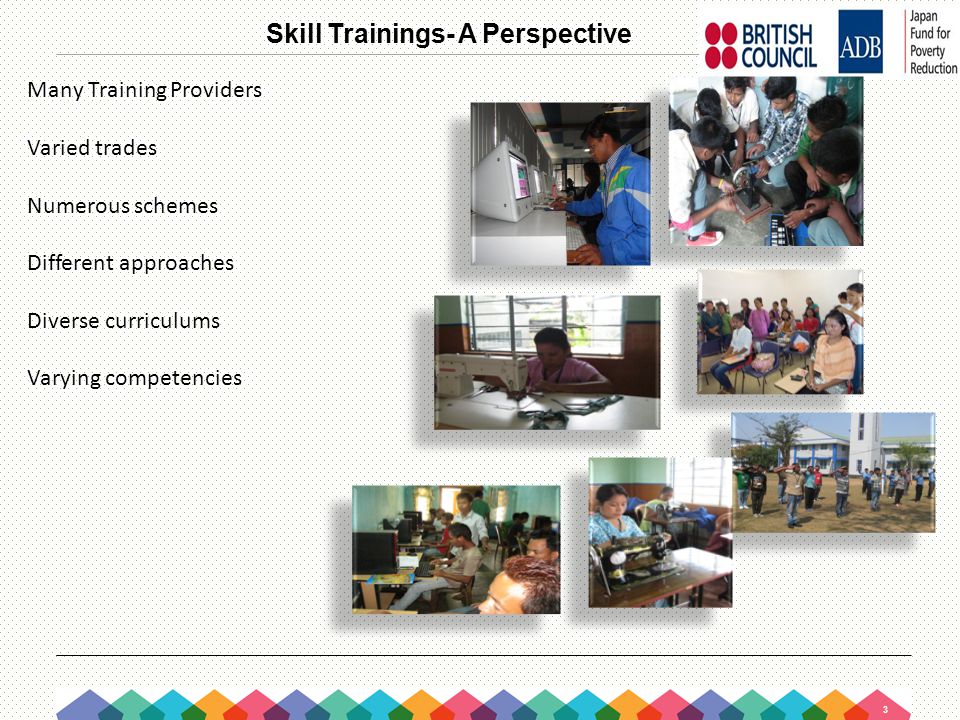 Skill Trainings- A Perspective

BRITISH COUNCIL

ADB

Japan Fund for Poverty Reduction

Many Training Providers

Varied trades

Numerous schemes

Different approaches

Diverse curriculums

Varying competencies

3